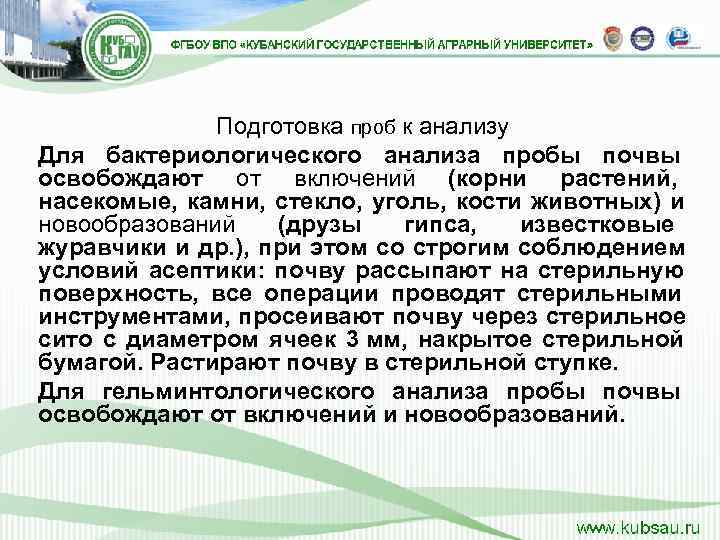 КубГАУ

ФГБОУ ВПО «КУБАНСКИЙ ГОСУДАРСТВЕННЫЙ АГРАРНЫЙ УНИВЕРСИТЕТ»

Подготовка проб к анализу

Для бактериологического анализа пробы почвы освобождают от включений (корни растений, насекомые, камни, стекло, уголь, кости животных) и новообразований (друзы гипса, известковые журавчики и др.), при этом со строгим соблюдением условий асептики: почву рассыпают на стерильную поверхность, все операции проводят стерильными инструментами, просеивают почву через стерильное сито с диаметром ячеек 3 мм, накрытое стерильной бумагой. Растирают почву в стерильной ступке.

Для гельминтологического анализа пробы почвы освобождают от включений и новообразований.

www.kubsau.ru